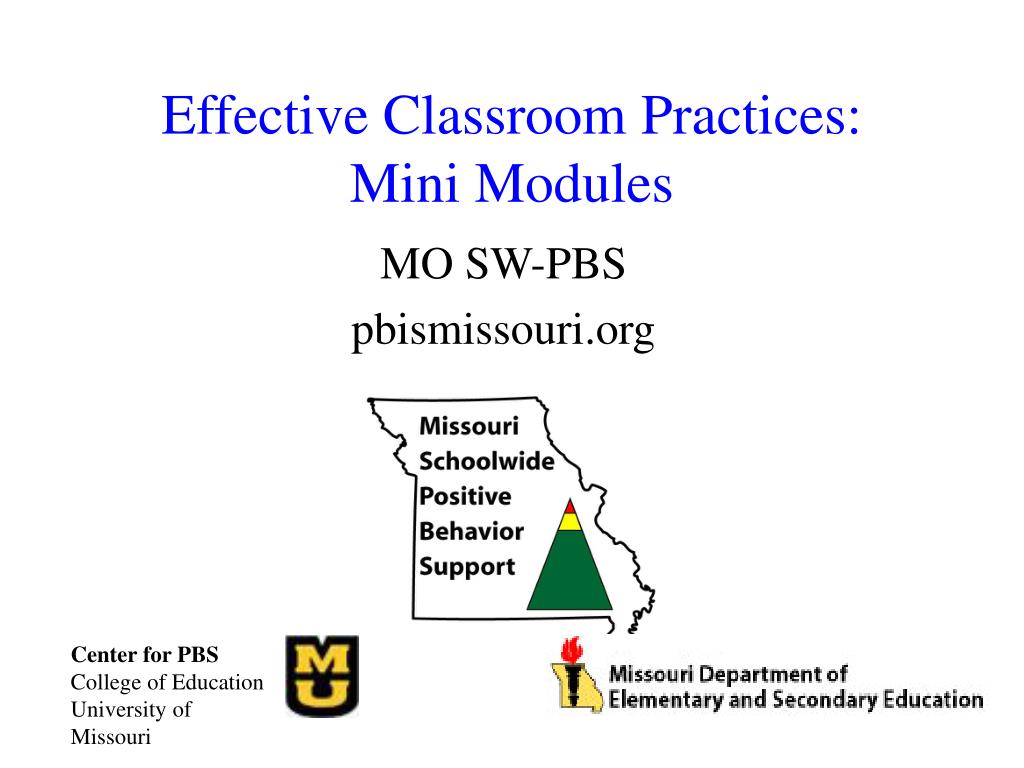 Effective Classroom Practices: Mini Modules

MO SW-PBS

pbismissouri.org

Missouri Schoolwide Positive Behavior Support

Center for PBS
College of Education
University of Missouri

MU

Missouri Department of Elementary and Secondary Education